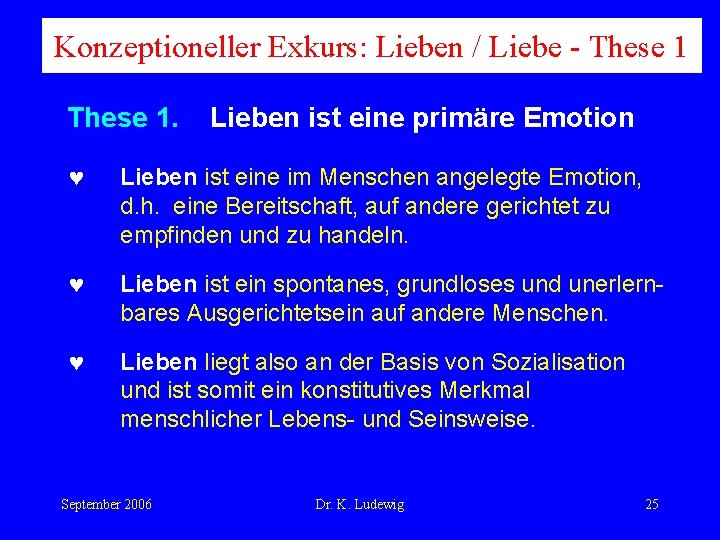 Konzeptioneller Exkurs: Lieben / Liebe - These 1

These 1. Lieben ist eine primäre Emotion

♥ Lieben ist eine im Menschen angelegte Emotion, d.h. eine Bereitschaft, auf andere gerichtet zu empfinden und zu handeln.

♥ Lieben ist ein spontanes, grundloses und unerlernbares Ausgerichtetsein auf andere Menschen.

♥ Lieben liegt also an der Basis von Sozialisation und ist somit ein konstitutives Merkmal menschlicher Lebens- und Seinsweise.

September 2006 Dr. K. Ludewig 25